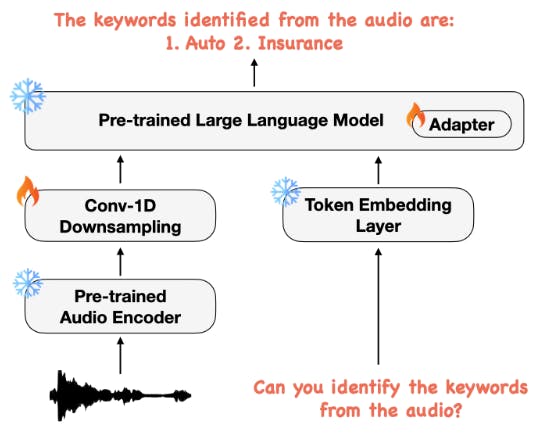 The keywords identified from the audio are:
1. Auto 2. Insurance

Pre-trained Large Language Model

Adapter

Conv-1D Downsampling

Token Embedding Layer

Pre-trained Audio Encoder

Can you identify the keywords from the audio?